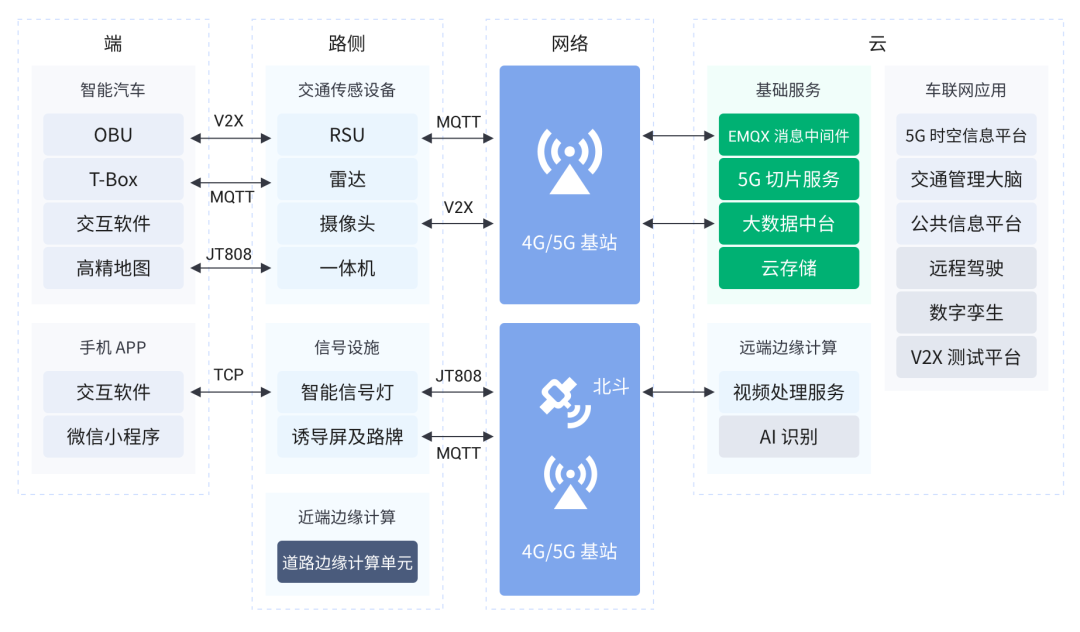 端

智能汽车

OBU

T-Box

交互软件

高精地图

手机 APP

交互软件

微信小程序

V2X

MQTT

JT808

TCP

路侧

交通传感设备

RSU

雷达

摄像头

一体机

信号设施

智能信号灯

诱导屏及路牌

近端边缘计算

道路边缘计算单元

MQTT

V2X

JT808

MQTT

网络

4G/5G 基站

北斗

4G/5G 基站

云

基础服务

EMQX 消息中间件

5G 切片服务

大数据中台

云存储

远端边缘计算

视频处理服务

AI 识别

车联网应用

5G 时空信息平台

交通管理大脑

公共信息平台

远程驾驶

数字孪生

V2X 测试平台